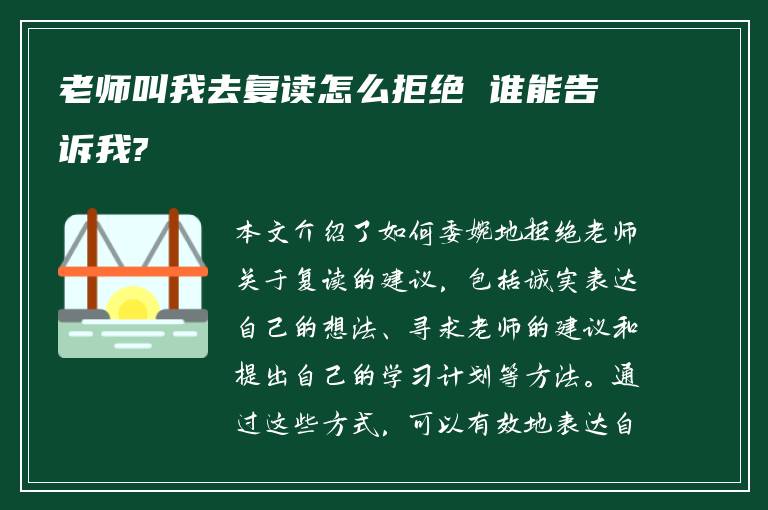 老师叫我去复读怎么拒绝 谁能告诉我?

本文介绍了如何委婉地拒绝老师关于复读的建议，包括诚实表达自己的想法、寻求老师的建议和提出自己的学习计划等方法。通过这些方式，可以有效地表达自